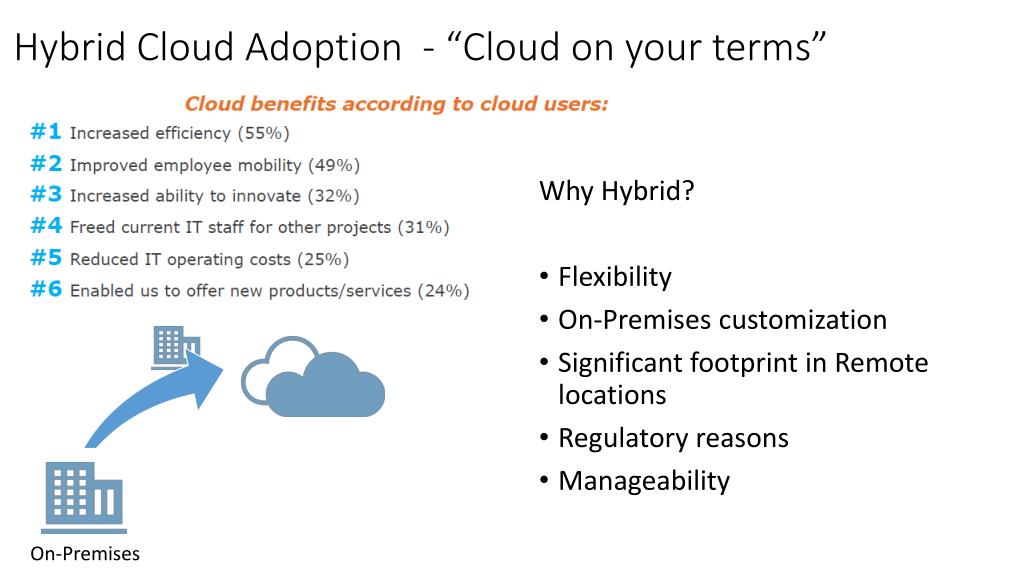 Hybrid Cloud Adoption - “Cloud on your terms”

Cloud benefits according to cloud users:

#1 Increased efficiency (55%)
#2 Improved employee mobility (49%)
#3 Increased ability to innovate (32%)
#4 Freed current IT staff for other projects (31%)
#5 Reduced IT operating costs (25%)
#6 Enabled us to offer new products/services (24%)

On-Premises

Why Hybrid?

• Flexibility
• On-Premises customization
• Significant footprint in Remote locations
• Regulatory reasons
• Manageability